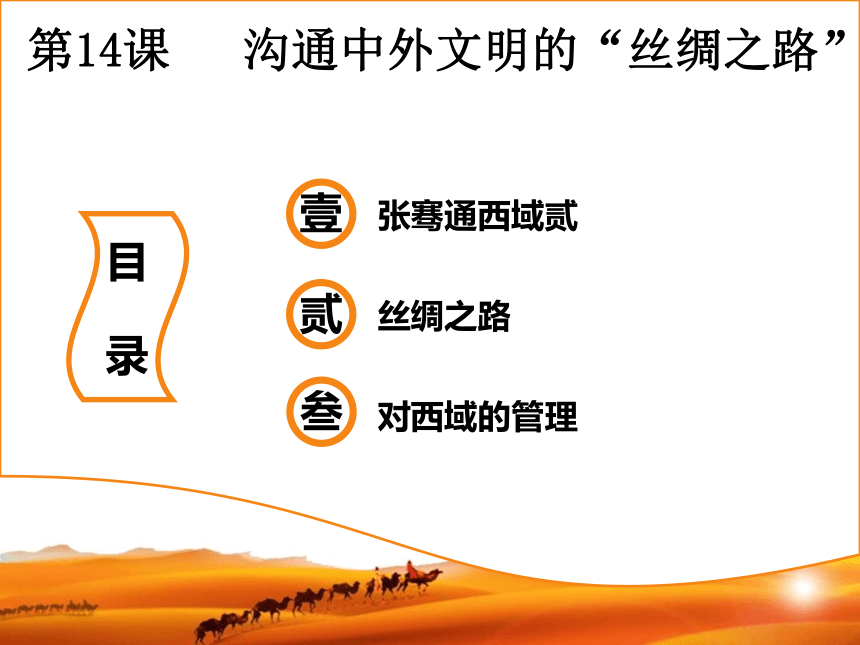 第14课　　沟通中外文明的“丝绸之路”

目录

壹 张骞通西域贰

贰 丝绸之路

叁 对西域的管理